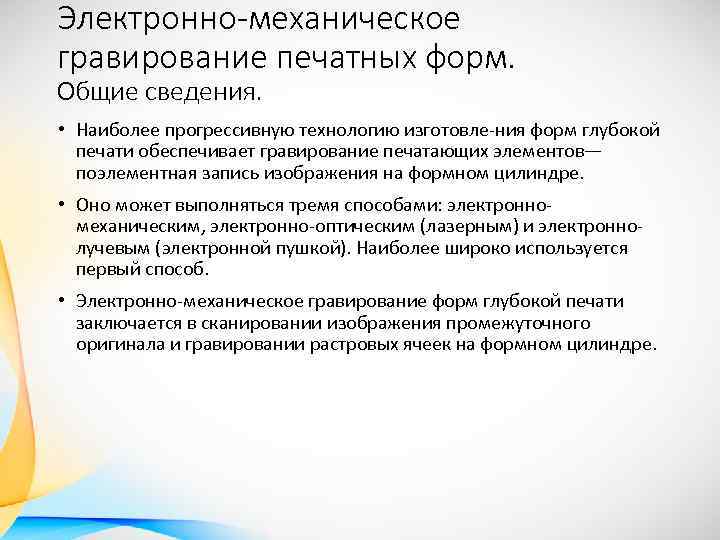 Электронно-механическое гравирование печатных форм.
Общие сведения.

• Наиболее прогрессивную технологию изготовле-ния форм глубокой печати обеспечивает гравирование печатающих элементов— поэлементная запись изображения на формном цилиндре.

• Оно может выполняться тремя способами: электронно-механическим, электронно-оптическим (лазерным) и электронно-лучевым (электронной пушкой). Наиболее широко используется первый способ.

• Электронно-механическое гравирование форм глубокой печати заключается в сканировании изображения промежуточного оригинала и гравировании растровых ячеек на формном цилиндре.